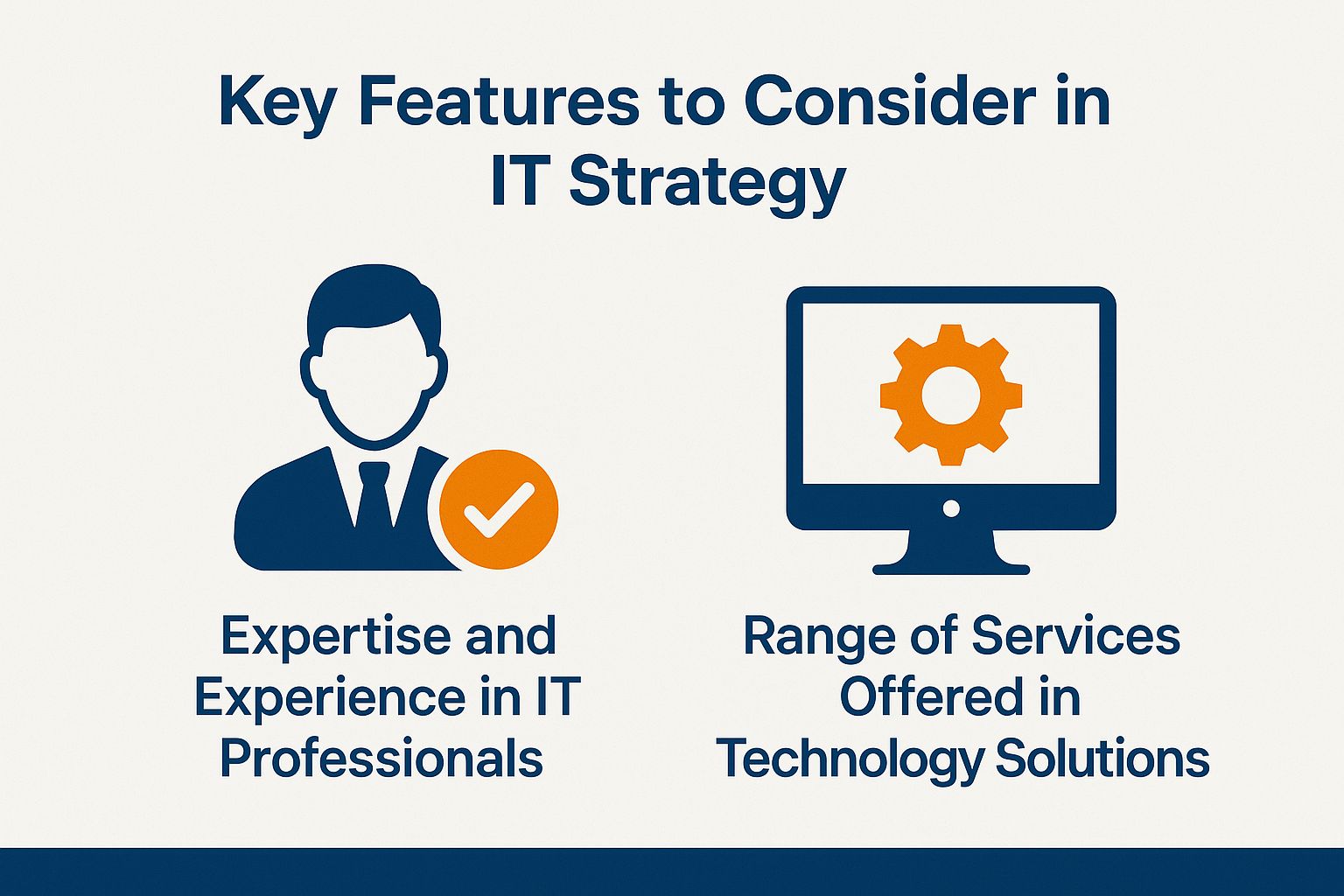 Key Features to Consider in IT Strategy

Expertise and Experience in IT Professionals

Range of Services Offered in Technology Solutions